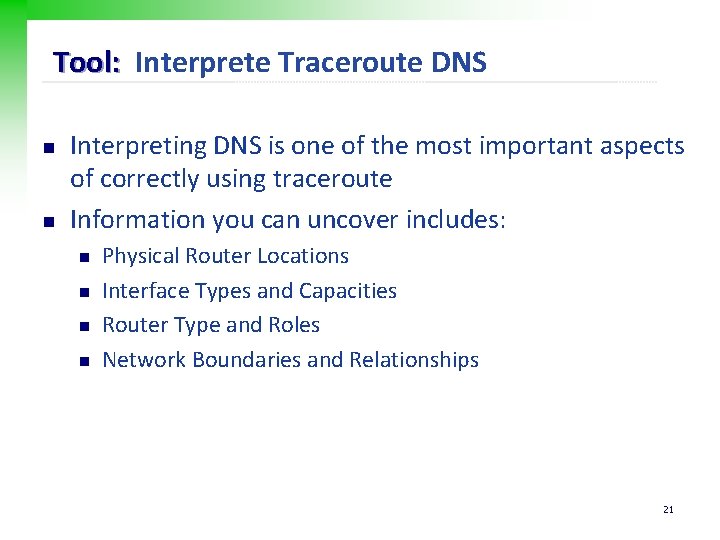 Tool: Interprete Traceroute DNS

- Interpreting DNS is one of the most important aspects of correctly using traceroute
- Information you can uncover includes:
  - Physical Router Locations
  - Interface Types and Capacities
  - Router Type and Roles
  - Network Boundaries and Relationships

21